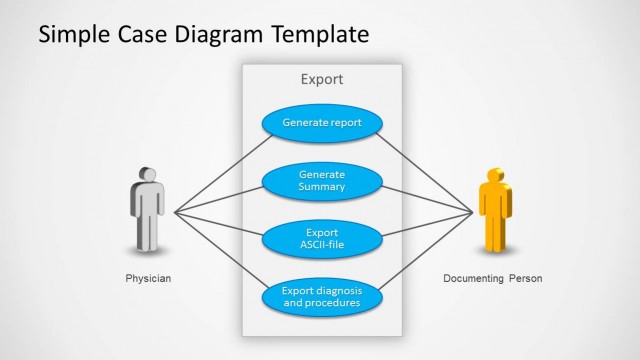 Simple Case Diagram Template

Export

Generate report

Generate Summary

Export ASCII-file

Export diagnosis and procedures

Physician

Documenting Person